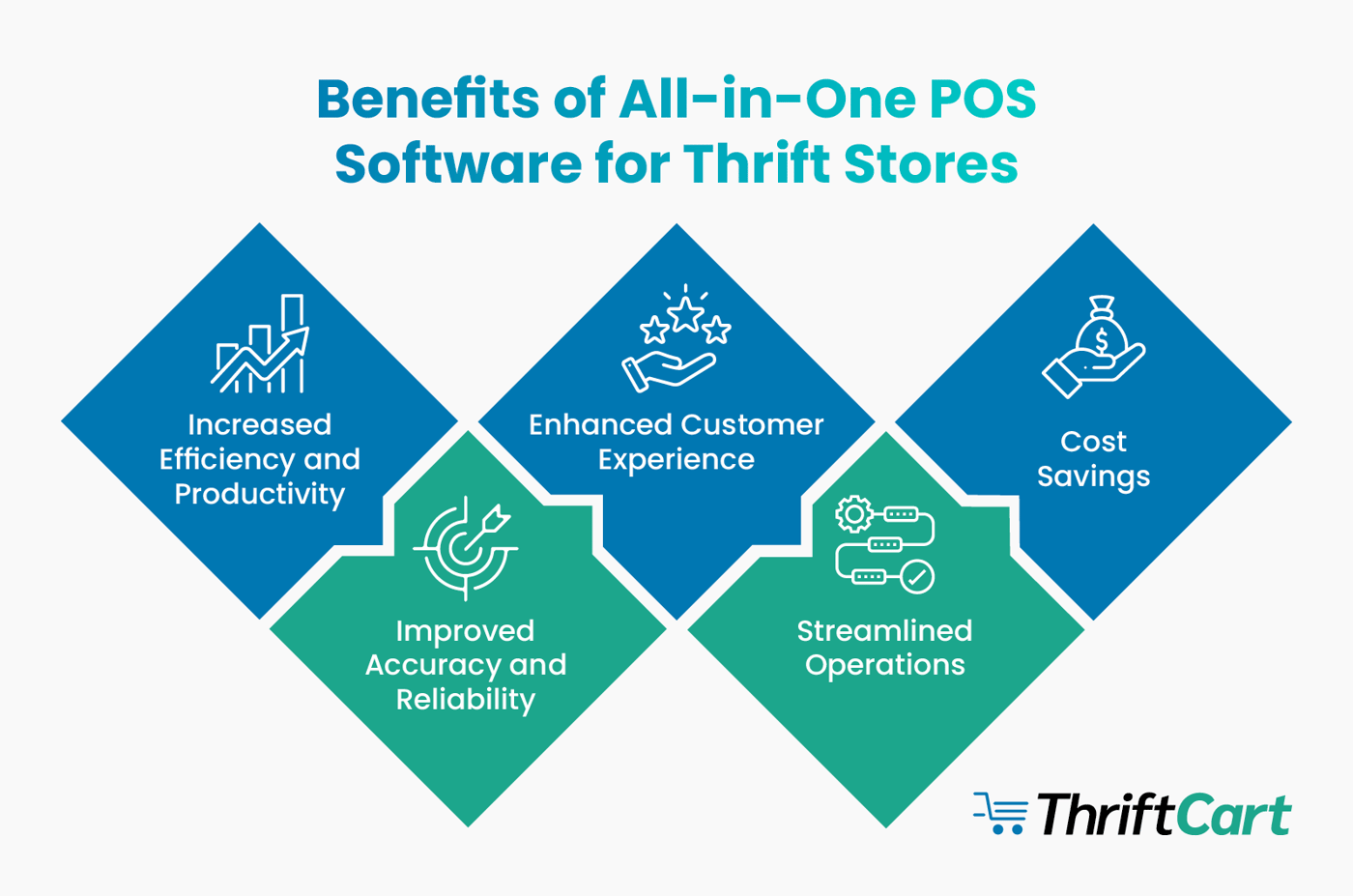 Benefits of All-in-One POS Software for Thrift Stores

Increased Efficiency and Productivity

Improved Accuracy and Reliability

Enhanced Customer Experience

Streamlined Operations

Cost Savings

ThriftCart